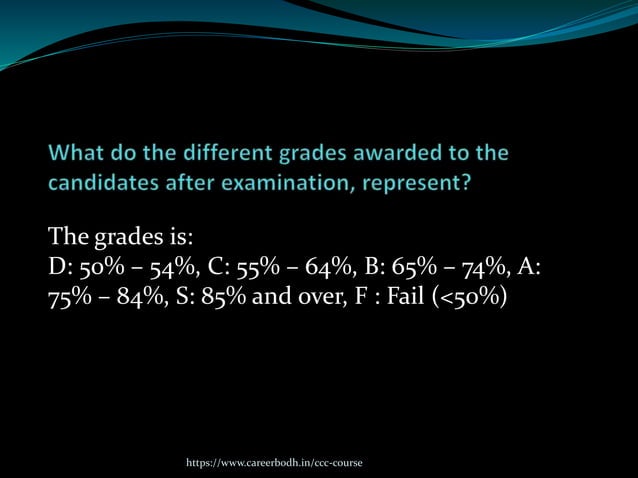 What do the different grades awarded to the candidates after examination, represent?

The grades is:
D: 50% – 54%, C: 55% – 64%, B: 65% – 74%, A: 75% – 84%, S: 85% and over, F : Fail (<50%)

https://www.careerbodh.in/ccc-course